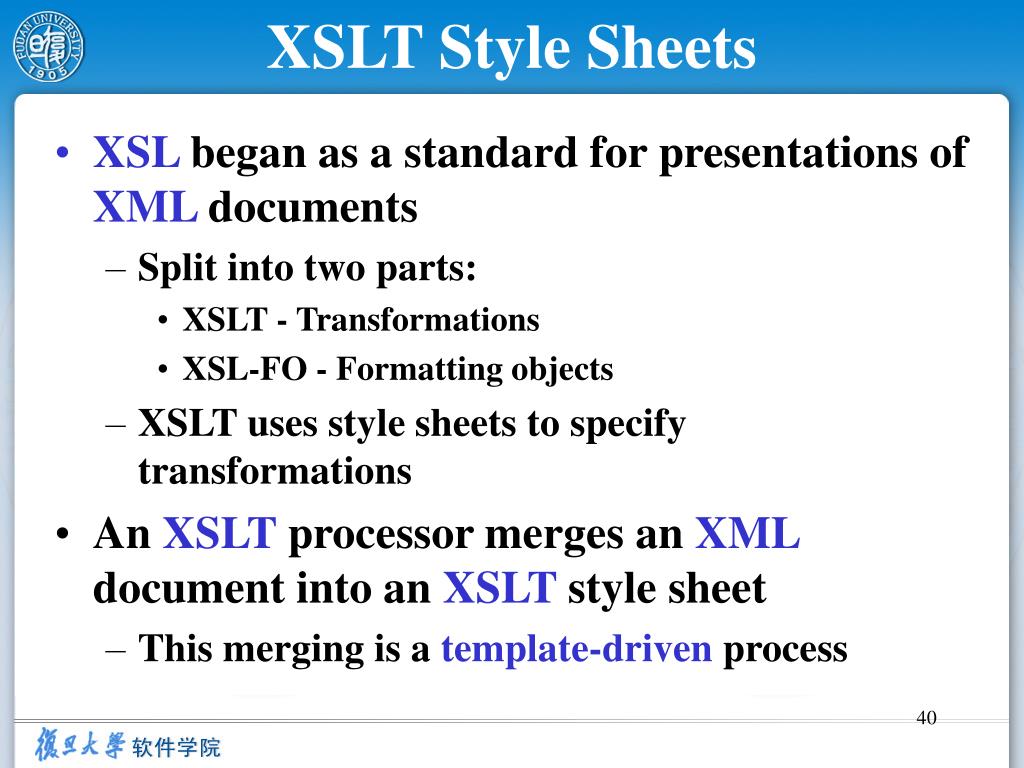 FUDAN UNIVERSITY 1905

XSLT Style Sheets

• XSL began as a standard for presentations of XML documents
 – Split into two parts:
  • XSLT - Transformations
  • XSL-FO - Formatting objects
 – XSLT uses style sheets to specify transformations

• An XSLT processor merges an XML document into an XSLT style sheet
 – This merging is a template-driven process

40

復旦大學 软件学院